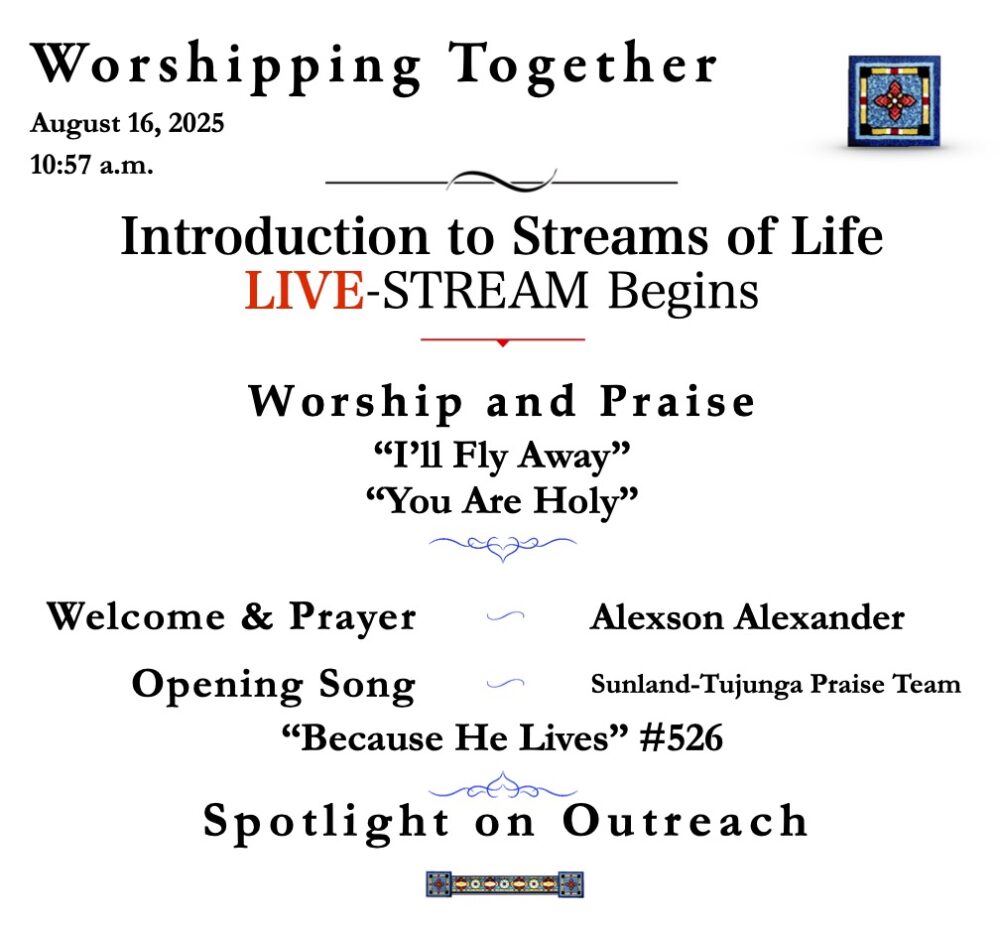 Worshipping Together
August 16, 2025
10:57 a.m.

Introduction to Streams of Life
LIVE-STREAM Begins

Worship and Praise
“I’ll Fly Away”
“You Are Holy”

Welcome & Prayer Alexson Alexander

Opening Song Sunland-Tujunga Praise Team
“Because He Lives” #526

Spotlight on Outreach